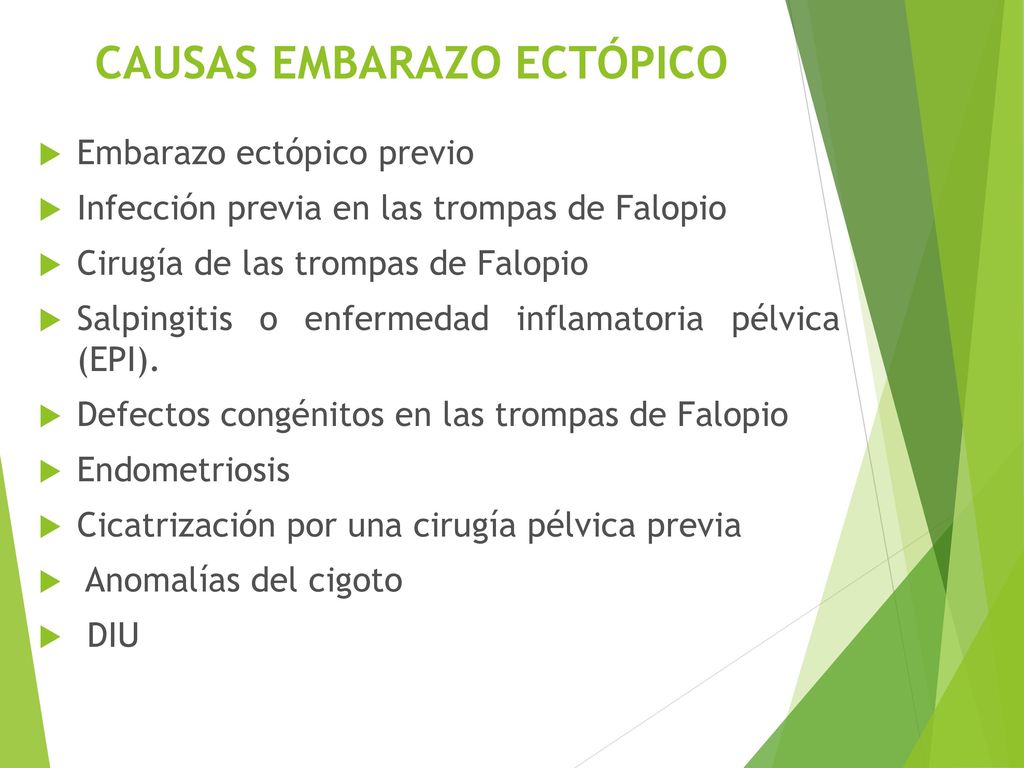 CAUSAS EMBARAZO ECTÓPICO

Embarazo ectópico previo

Infección previa en las trompas de Falopio

Cirugía de las trompas de Falopio

Salpingitis o enfermedad inflamatoria pélvica (EPI).

Defectos congénitos en las trompas de Falopio

Endometriosis

Cicatrización por una cirugía pélvica previa

Anomalías del cigoto

DIU